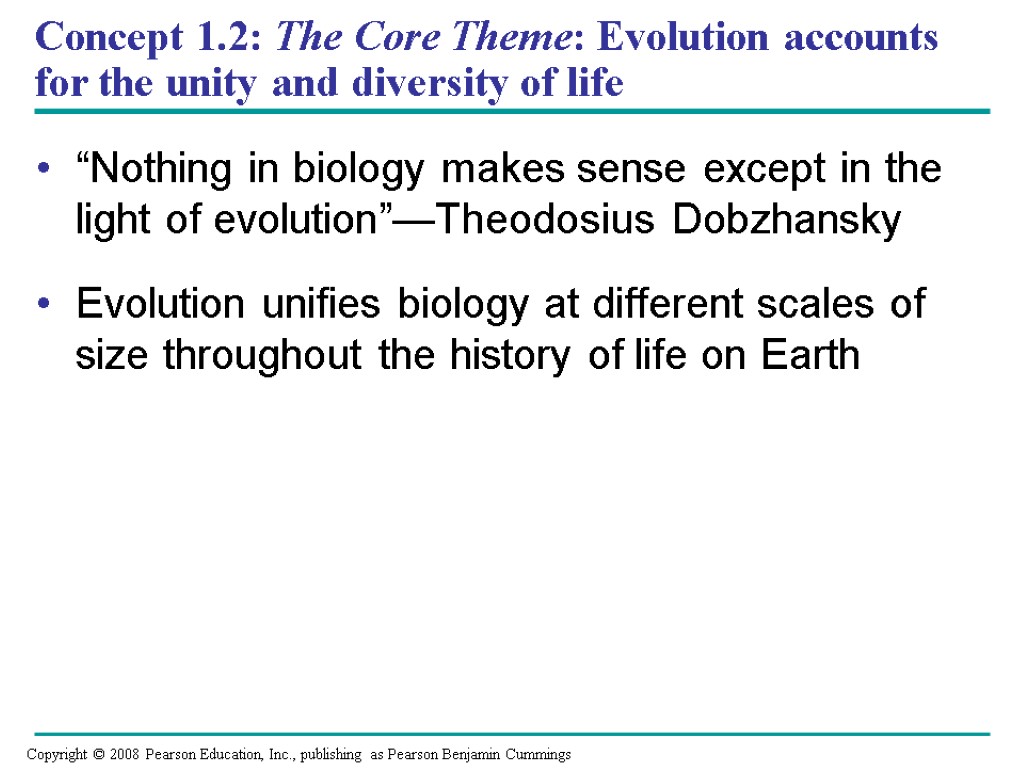 Concept 1.2: The Core Theme: Evolution accounts for the unity and diversity of life

• “Nothing in biology makes sense except in the light of evolution”—Theodosius Dobzhansky

• Evolution unifies biology at different scales of size throughout the history of life on Earth

Copyright © 2008 Pearson Education, Inc., publishing as Pearson Benjamin Cummings